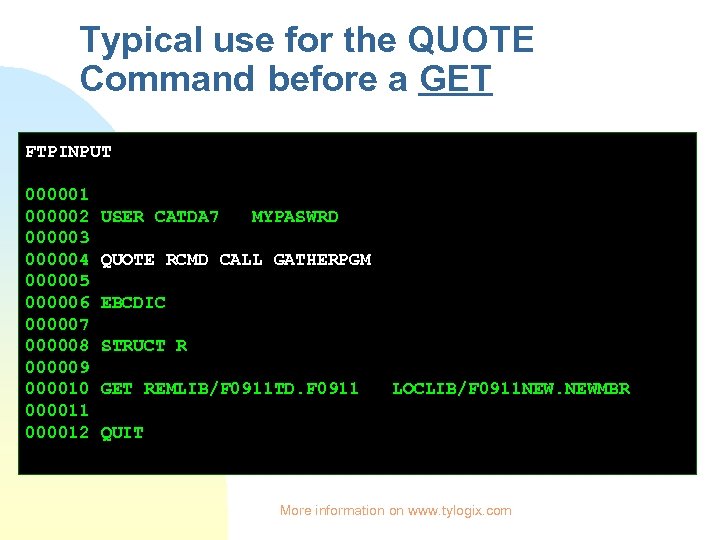 Typical use for the QUOTE Command before a GET

FTPINPUT

000001
000002 USER CATDA7   MYPASWRD
000003
000004 QUOTE RCMD CALL GATHERPGM
000005
000006 EBCDIC
000007
000008 STRUCT R
000009
000010 GET REMLIB/F0911TD.F0911   LOCLIB/F0911NEW.NEWMBR
000011
000012 QUIT

More information on www.tylogix.com